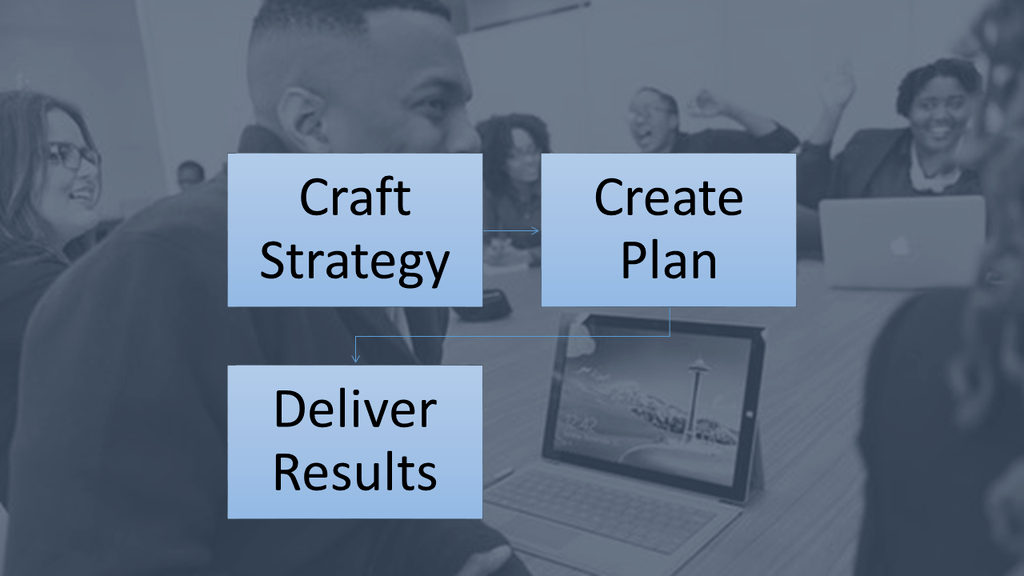 Craft Strategy

Create Plan

Deliver Results